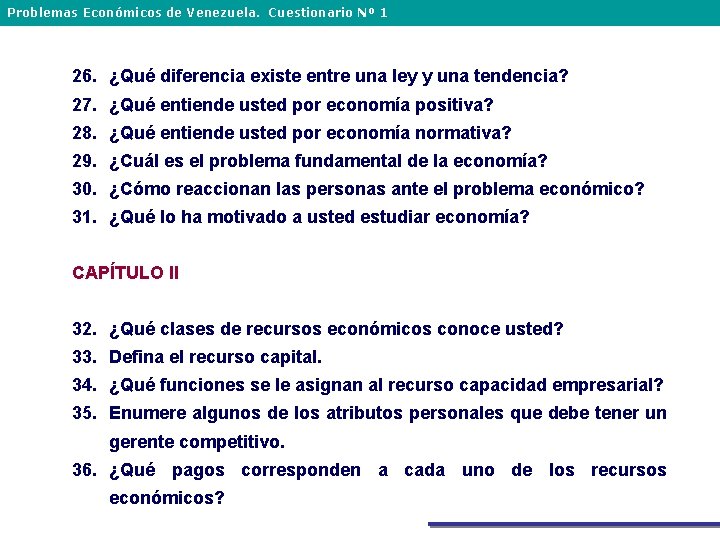 Problemas Económicos de Venezuela. Cuestionario Nº 1

26. ¿Qué diferencia existe entre una ley y una tendencia?
27. ¿Qué entiende usted por economía positiva?
28. ¿Qué entiende usted por economía normativa?
29. ¿Cuál es el problema fundamental de la economía?
30. ¿Cómo reaccionan las personas ante el problema económico?
31. ¿Qué lo ha motivado a usted estudiar economía?

CAPÍTULO II

32. ¿Qué clases de recursos económicos conoce usted?
33. Defina el recurso capital.
34. ¿Qué funciones se le asignan al recurso capacidad empresarial?
35. Enumere algunos de los atributos personales que debe tener un gerente competitivo.
36. ¿Qué pagos corresponden a cada uno de los recursos económicos?